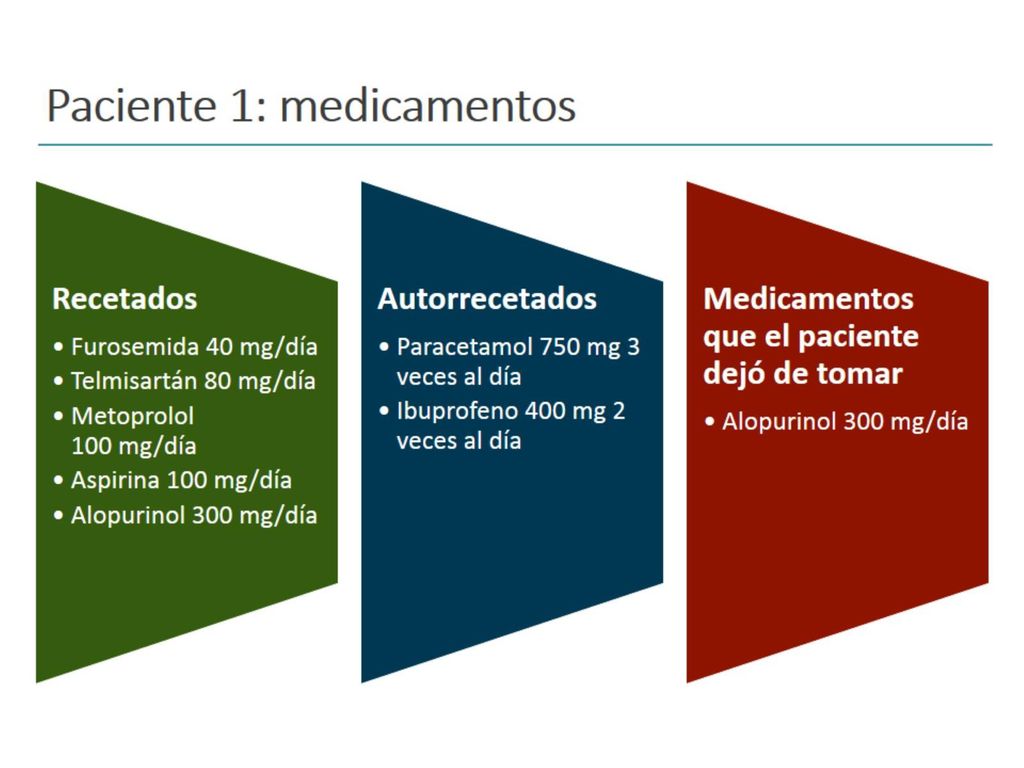 Paciente 1: medicamentos

Recetados
• Furosemida 40 mg/día
• Telmisartán 80 mg/día
• Metoprolol 100 mg/día
• Aspirina 100 mg/día
• Alopurinol 300 mg/día

Autorrecetados
• Paracetamol 750 mg 3 veces al día
• Ibuprofeno 400 mg 2 veces al día

Medicamentos que el paciente dejó de tomar
• Alopurinol 300 mg/día